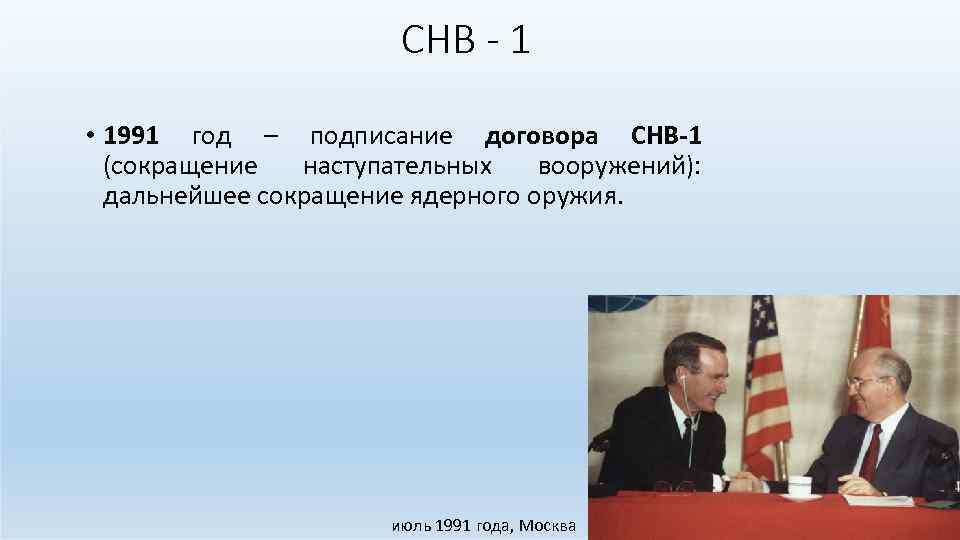 СНВ - 1

• 1991 год – подписание договора СНВ-1 (сокращение наступательных вооружений): дальнейшее сокращение ядерного оружия.

июль 1991 года, Москва